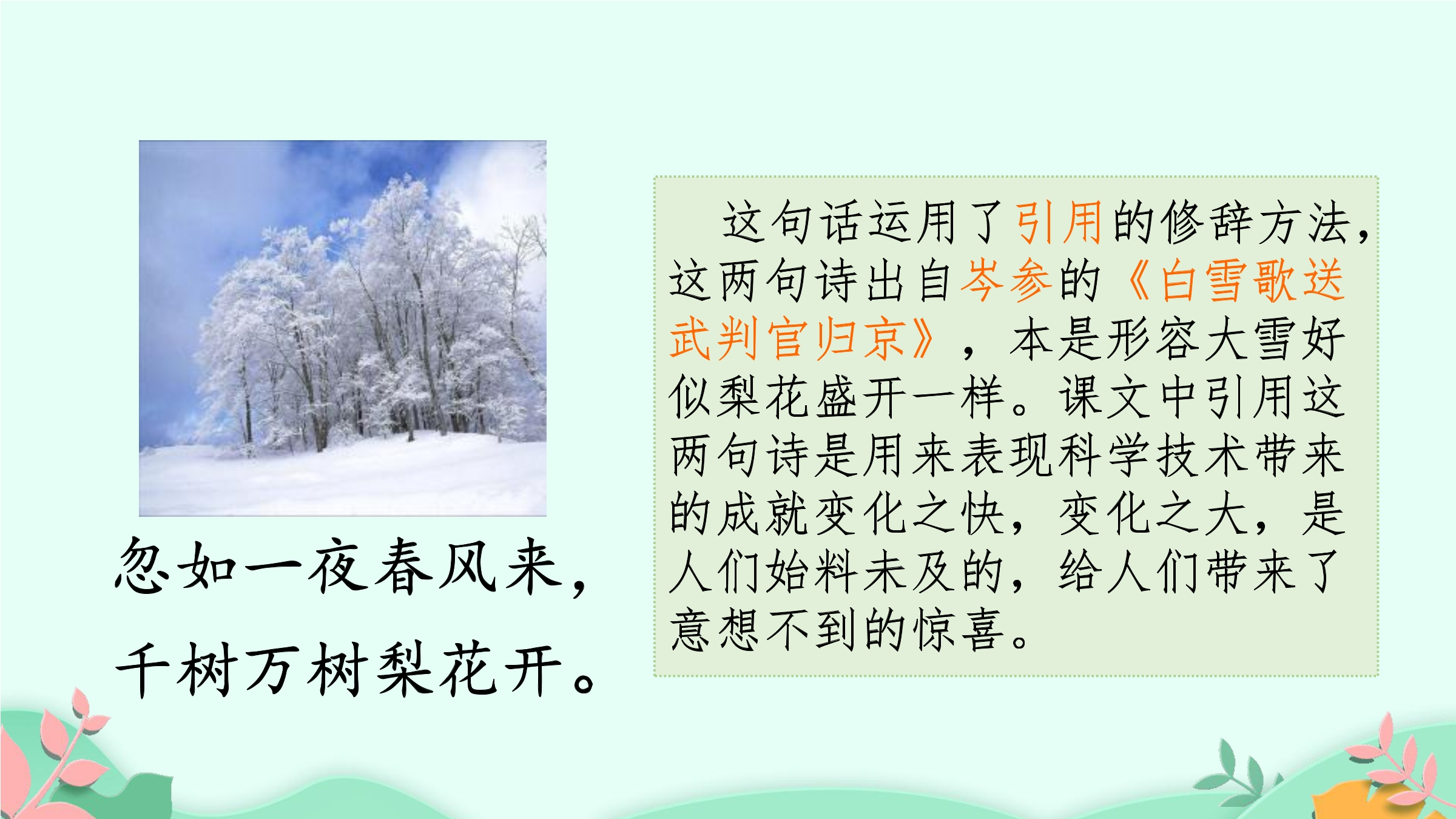 忽如一夜春风来，
千树万树梨花开。

这句话运用了引用的修辞方法，这两句诗出自岑参的《白雪歌送武判官归京》，本是形容大雪好似梨花盛开一样。课文中引用这两句诗是用来表现科学技术带来的成就变化之快，变化之大，是人们始料未及的，给人们带来了意想不到的惊喜。